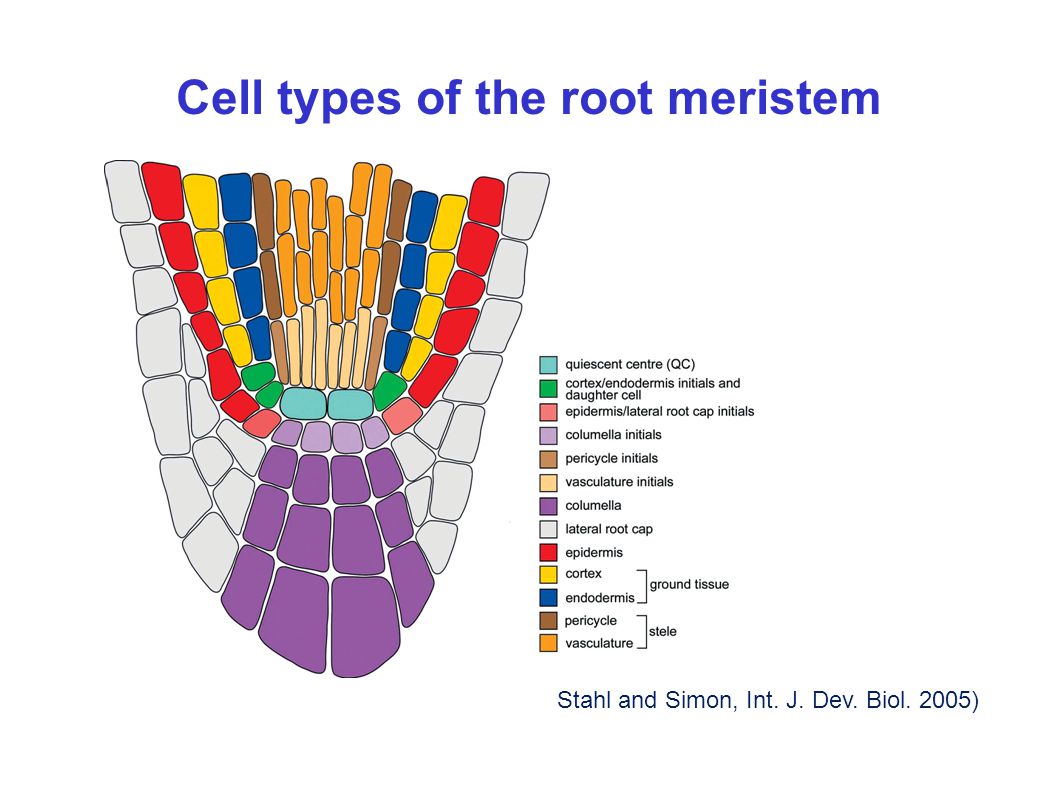 Cell types of the root meristem

quiescent centre (QC)
cortex/endodermis initials and daughter cell
epidermis/lateral root cap initials
columella initials
pericycle initials
vasculature initials
columella
lateral root cap
epidermis
cortex
endodermis
ground tissue
pericycle
vasculature
stele

Stahl and Simon, Int. J. Dev. Biol. 2005)